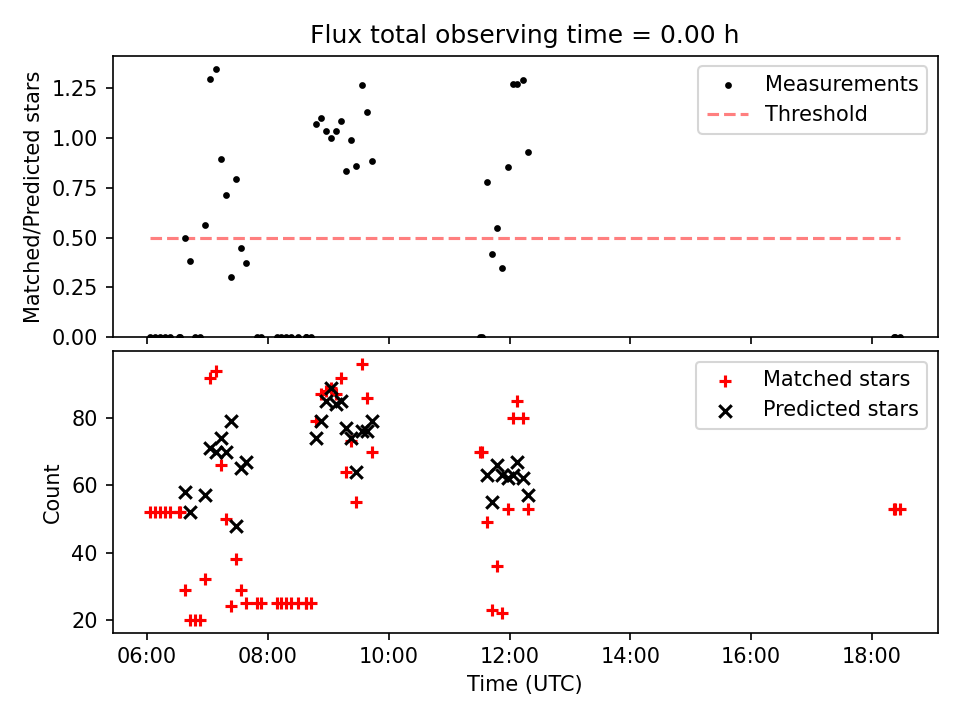 Flux total observing time = 0.00 h

Matched/Predicted stars

1.25
1.00
0.75
0.50
0.25
0.00

Measurements
Threshold

Count

80
60
40
20

Matched stars
Predicted stars

06:00
08:00
10:00
12:00
14:00
16:00
18:00

Time (UTC)